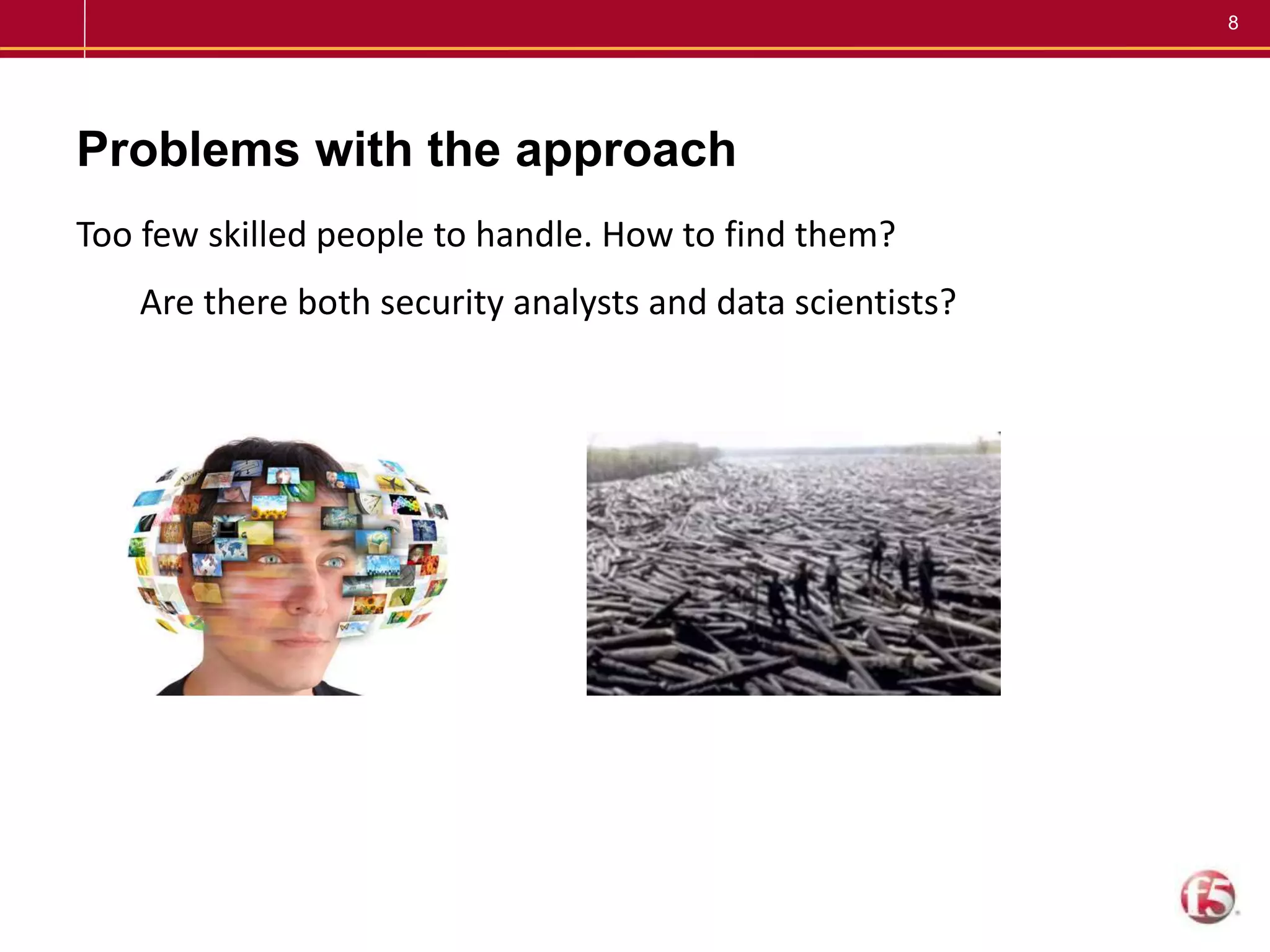 8

Problems with the approach

Too few skilled people to handle. How to find them?

Are there both security analysts and data scientists?

f5